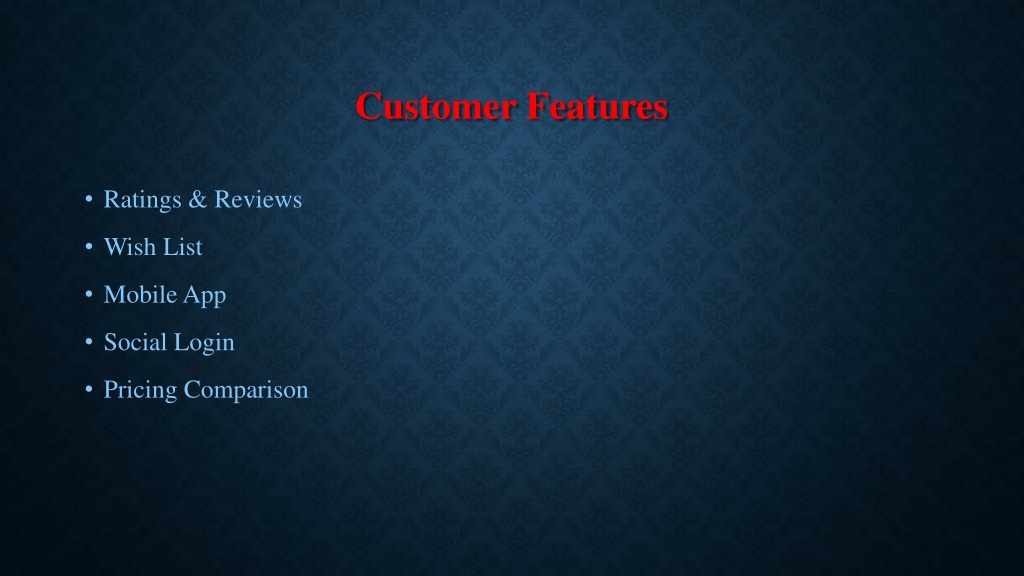 Customer Features

• Ratings & Reviews
• Wish List
• Mobile App
• Social Login
• Pricing Comparison